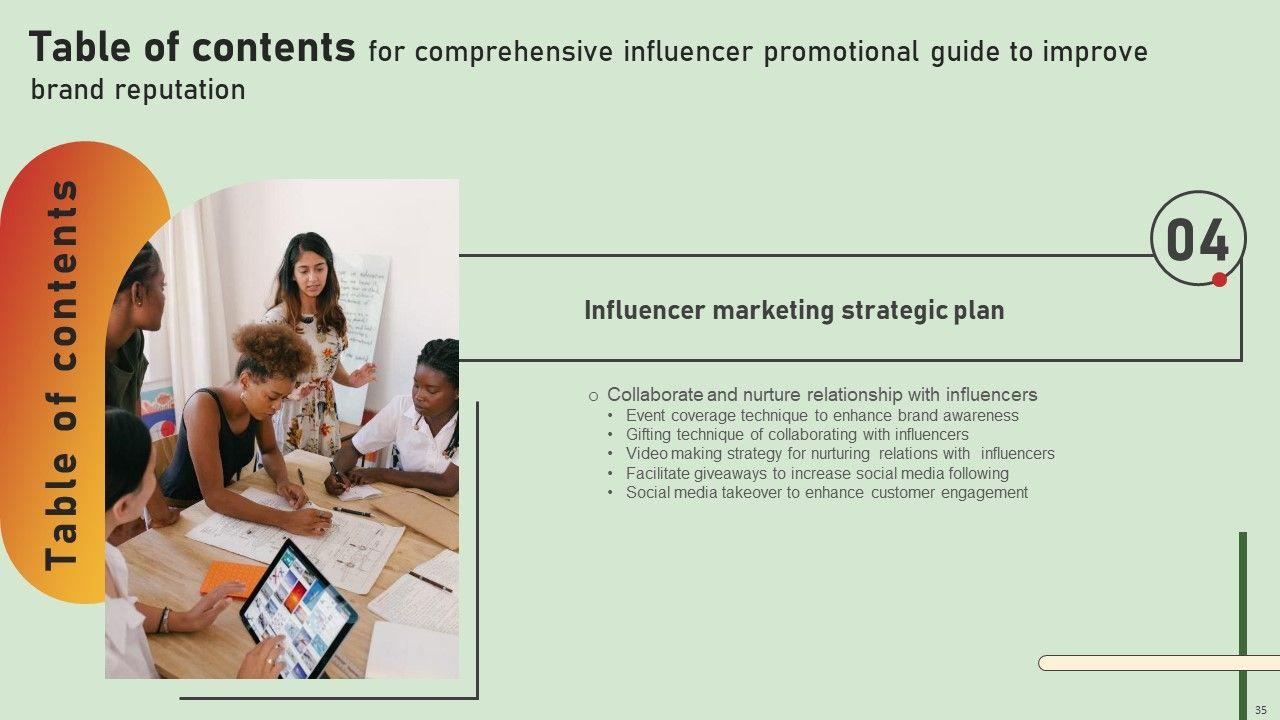 Table of contents for comprehensive influencer promotional guide to improve brand reputation

Table of contents

04

Influencer marketing strategic plan

○ Collaborate and nurture relationship with influencers
• Event coverage technique to enhance brand awareness
• Gifting technique of collaborating with influencers
• Video making strategy for nurturing relations with influencers
• Facilitate giveaways to increase social media following
• Social media takeover to enhance customer engagement

35